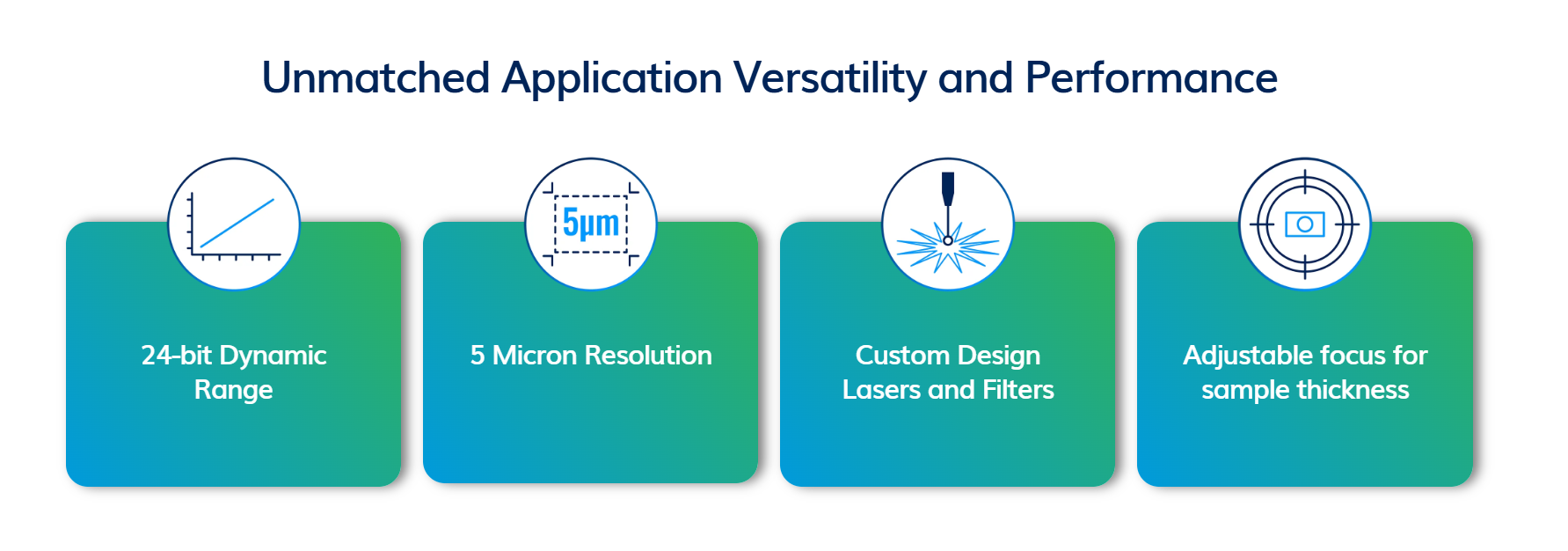 Unmatched Application Versatility and Performance

24-bit Dynamic Range

5µm

5 Micron Resolution

Custom Design Lasers and Filters

Adjustable focus for sample thickness